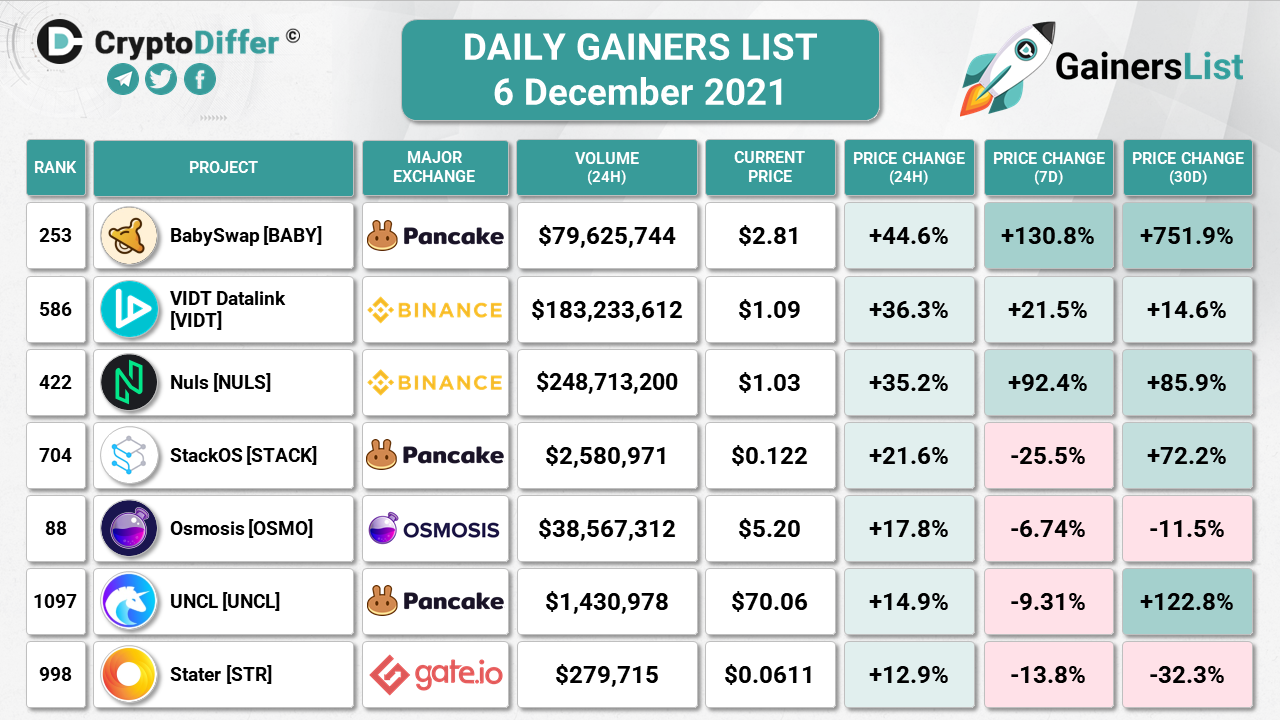 CryptoDiffer ©

DAILY GAINERS LIST
6 December 2021

GainersList

| RANK | PROJECT | MAJOR EXCHANGE | VOLUME (24H) | CURRENT PRICE | PRICE CHANGE (24H) | PRICE CHANGE (7D) | PRICE CHANGE (30D) |
|---|---|---|---|---|---|---|---|
| 253 | BabySwap [BABY] | Pancake | $79,625,744 | $2.81 | +44.6% | +130.8% | +751.9% |
| 586 | VIDT Datalink [VIDT] | BINANCE | $183,233,612 | $1.09 | +36.3% | +21.5% | +14.6% |
| 422 | Nuls [NULS] | BINANCE | $248,713,200 | $1.03 | +35.2% | +92.4% | +85.9% |
| 704 | StackOS [STACK] | Pancake | $2,580,971 | $0.122 | +21.6% | -25.5% | +72.2% |
| 88 | Osmosis [OSMO] | OSMOSIS | $38,567,312 | $5.20 | +17.8% | -6.74% | -11.5% |
| 1097 | UNCL [UNCL] | Pancake | $1,430,978 | $70.06 | +14.9% | -9.31% | +122.8% |
| 998 | Stater [STR] | gate.io | $279,715 | $0.0611 | +12.9% | -13.8% | -32.3% |